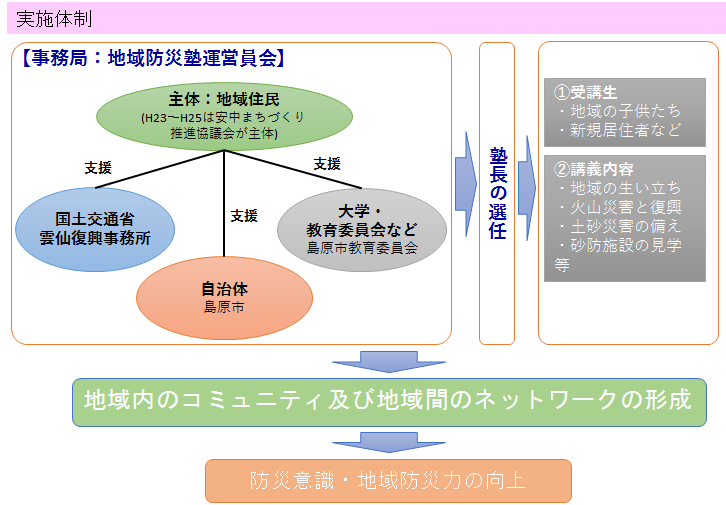 実施体制

【事務局：地域防災塾運営員会】

主体：地域住民
(H23～H25は安中まちづくり推進協議会が主体)

支援

支援

支援

国土交通省
雲仙復興事務所

大学・
教育委員会など
島原市教育委員会

自治体
島原市

塾長の選任

①受講生
・地域の子供たち
・新規居住者など

②講義内容
・地域の生い立ち
・火山災害と復興
・土砂災害の備え
・砂防施設の見学
等

地域内のコミュニティ及び地域間のネットワークの形成

防災意識・地域防災力の向上